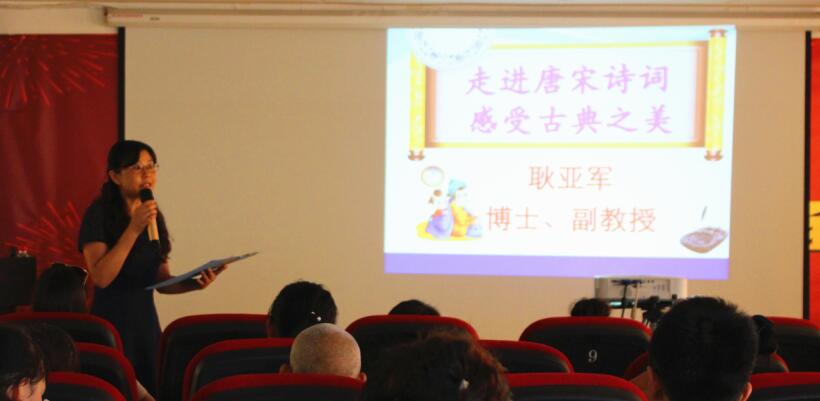 走进唐宋诗词
感受古典之美

耿亚军
博士、副教授

9